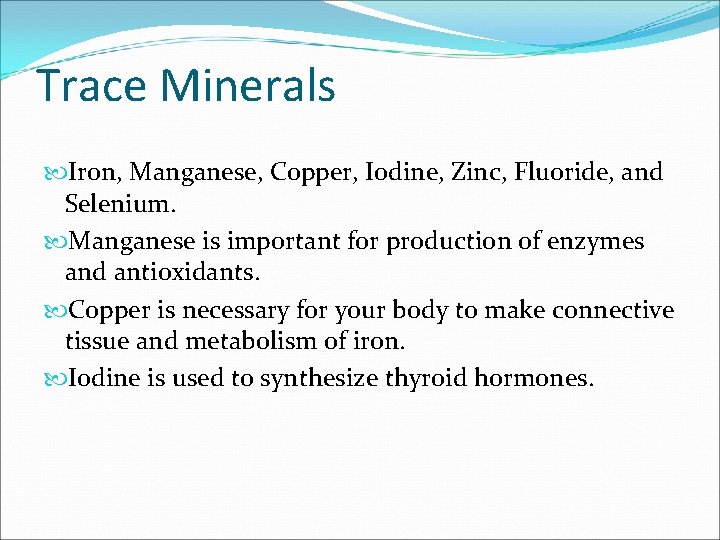 Trace Minerals

Iron, Manganese, Copper, Iodine, Zinc, Fluoride, and Selenium.

Manganese is important for production of enzymes and antioxidants.

Copper is necessary for your body to make connective tissue and metabolism of iron.

Iodine is used to synthesize thyroid hormones.